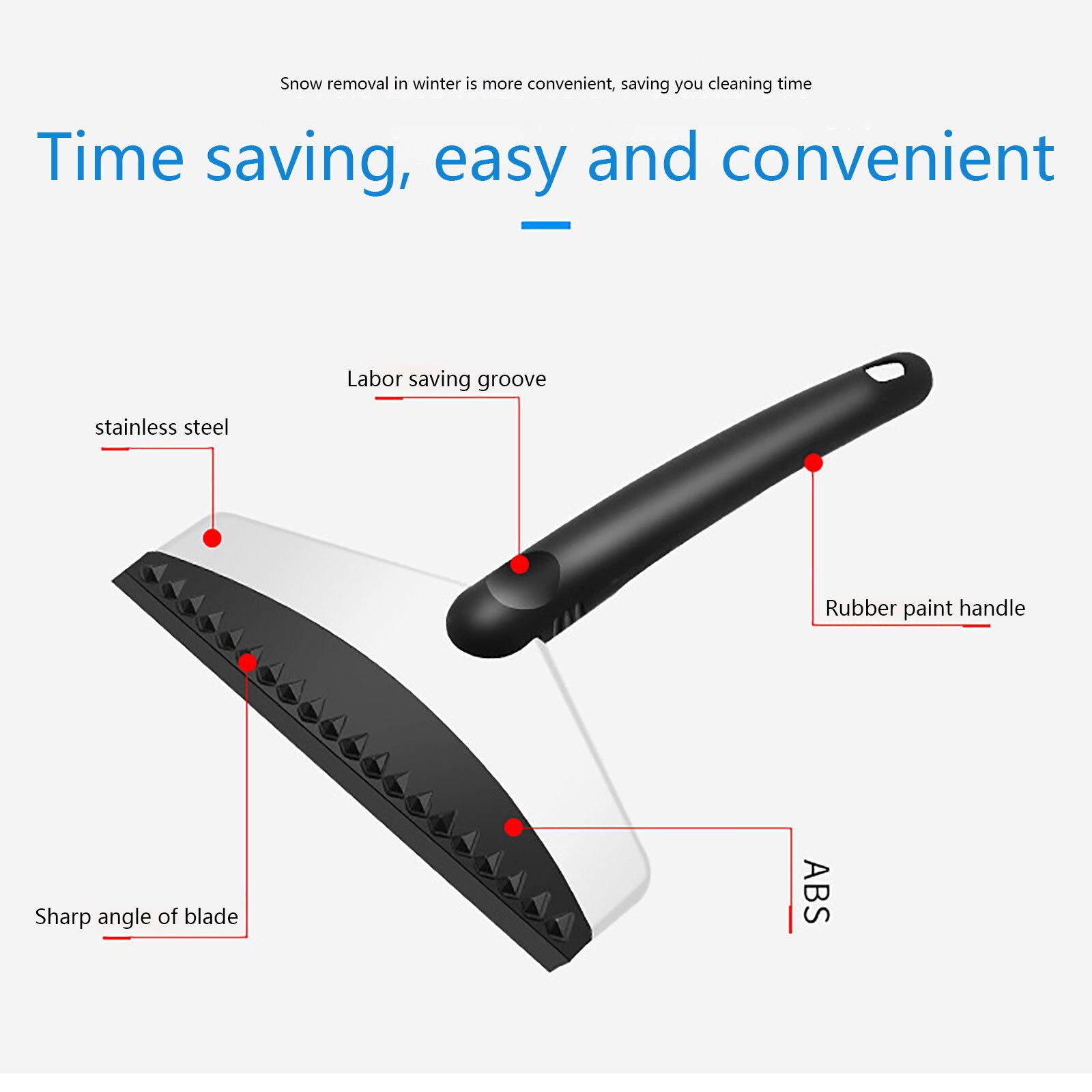 Snow removal in winter is more convenient, saving you cleaning time

Time saving, easy and convenient

Labor saving groove

stainless steel

Rubber paint handle

Sharp angle of blade

ABS